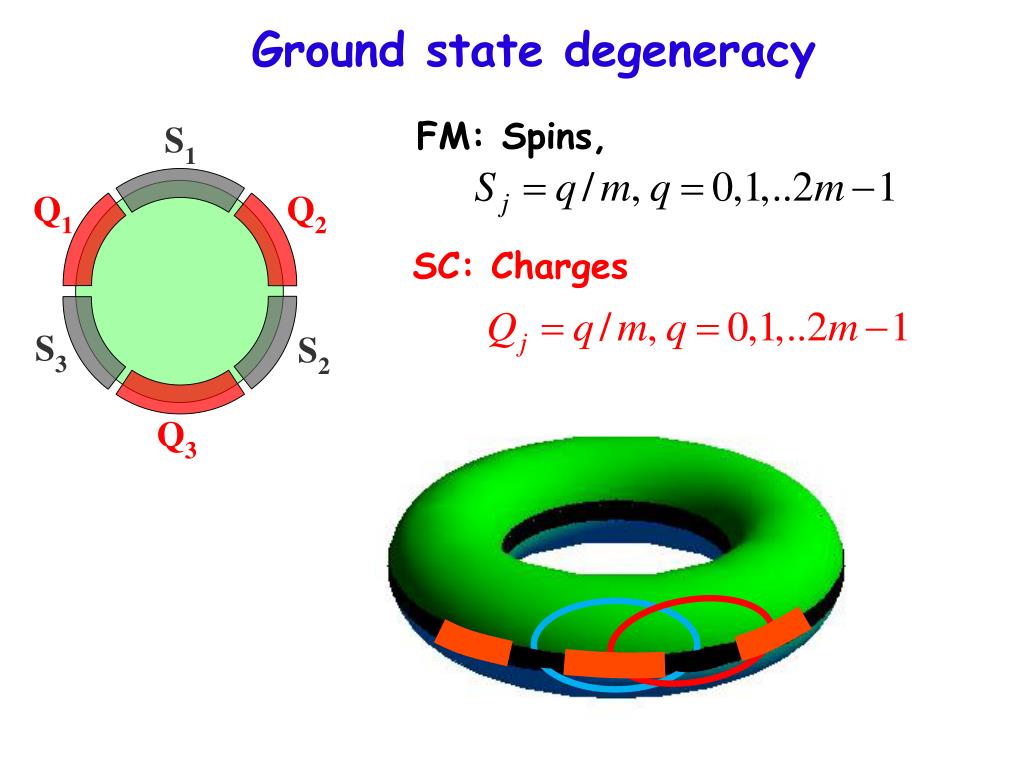 Ground state degeneracy

$S_1$
$Q_1$
$Q_2$
$S_3$
$S_2$
$Q_3$

FM: Spins,

$S_j = q/m, q = 0,1,..2m-1$

SC: Charges

$Q_j = q/m, q = 0,1,..2m-1$